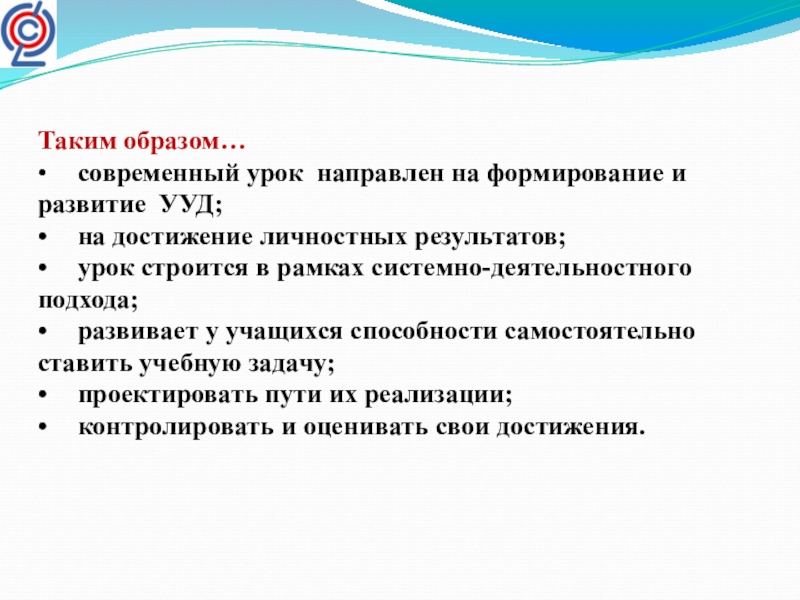 Таким образом…
•	современный урок  направлен на формирование и развитие  УУД;
•	на достижение личностных результатов;
•	урок строится в рамках системно-деятельностного подхода;
•	развивает у учащихся способности самостоятельно ставить учебную задачу;
•	проектировать пути их реализации;
•	контролировать и оценивать свои достижения.